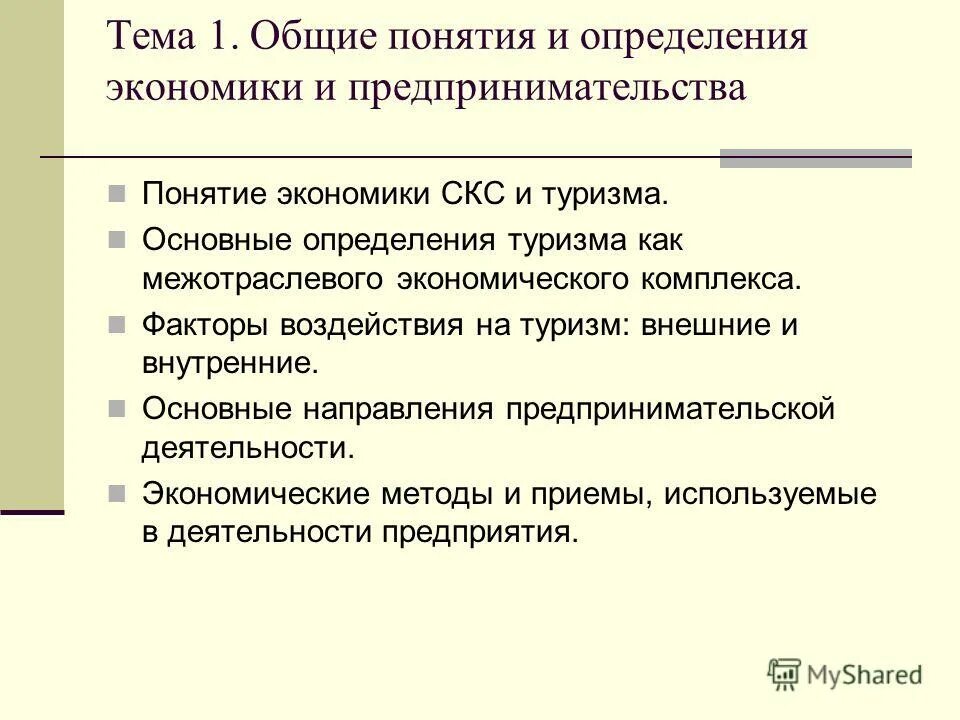 Тема 1. Общие понятия и определения экономики и предпринимательства

Понятие экономики СКС и туризма.

Основные определения туризма как межотраслевого экономического комплекса.

Факторы воздействия на туризм: внешние и внутренние.

Основные направления предпринимательской деятельности.

Экономические методы и приемы, используемые в деятельности предприятия.

MyShared